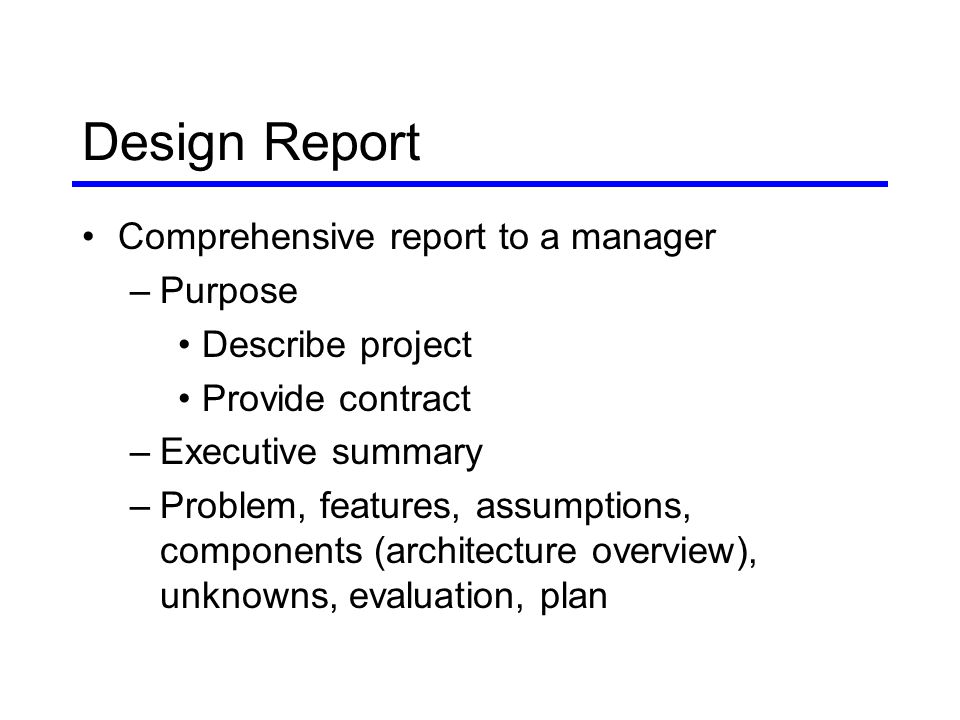 Design Report

• Comprehensive report to a manager
– Purpose
• Describe project
• Provide contract
– Executive summary
– Problem, features, assumptions, components (architecture overview), unknowns, evaluation, plan